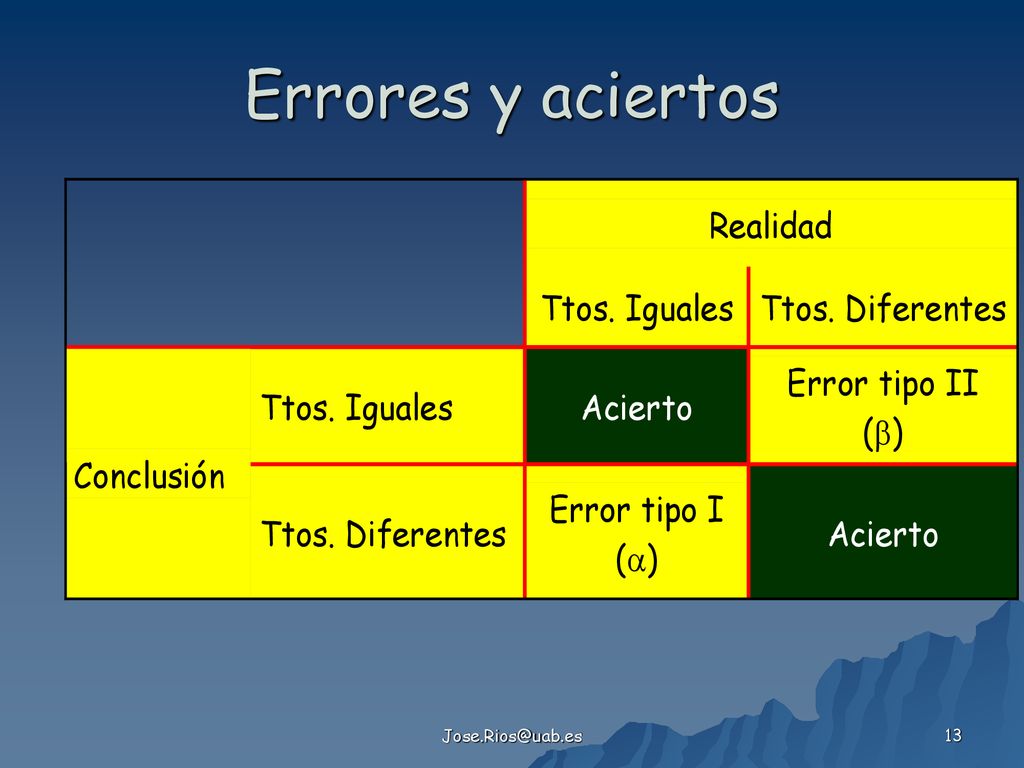 Errores y aciertos

| | | Realidad | |
|---|---|---|---|
| | | Ttos. Iguales | Ttos. Diferentes |
| Conclusión | Ttos. Iguales | Acierto | Error tipo II ($\beta$) |
| | Ttos. Diferentes | Error tipo I ($\alpha$) | Acierto |

Jose.Rios@uab.es

13